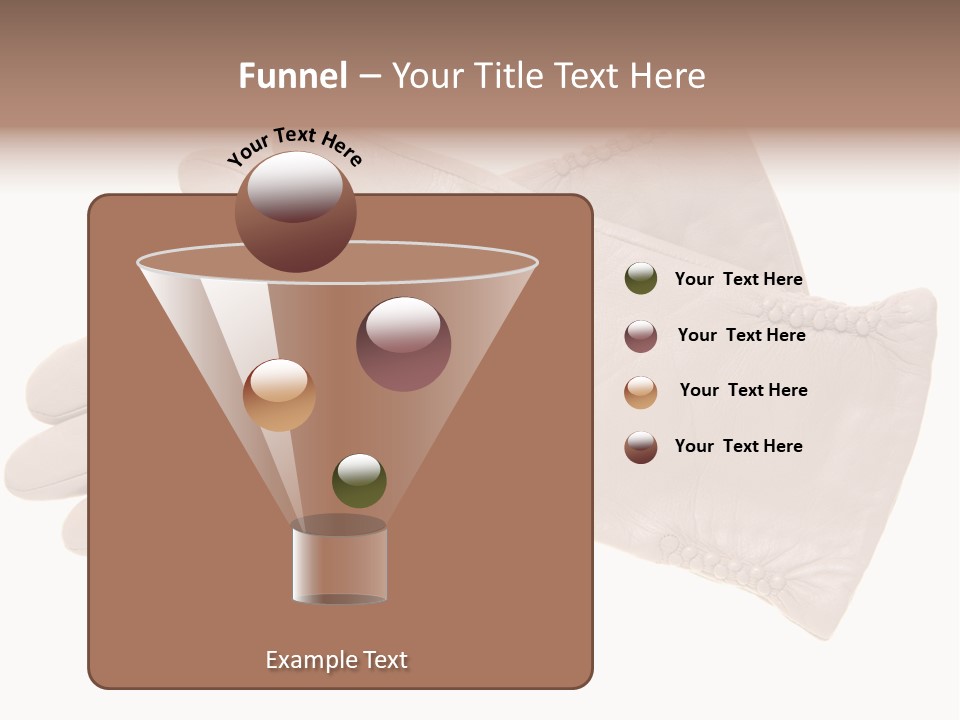 Funnel – Your Title Text Here

Your Text Here

Your Text Here

Your Text Here

Your Text Here

Your Text Here

Example Text